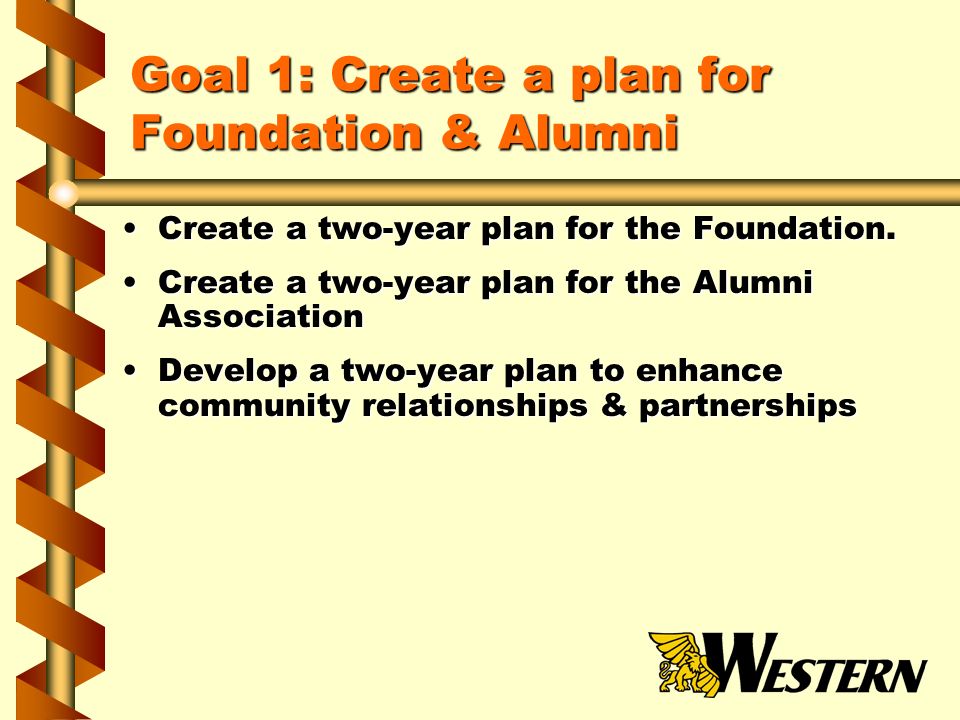 Goal 1: Create a plan for Foundation & Alumni

• Create a two-year plan for the Foundation.
• Create a two-year plan for the Alumni Association
• Develop a two-year plan to enhance community relationships & partnerships

WESTERN